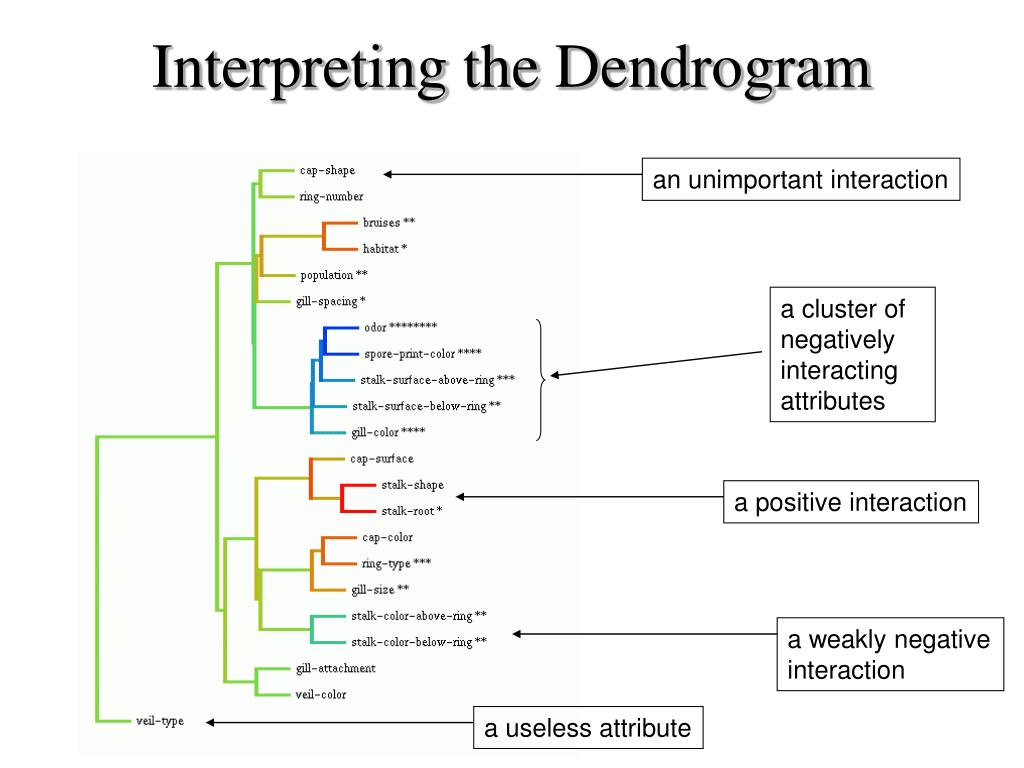 Interpreting the Dendrogram

cap-shape
ring-number
bruises **
habitat *
population **
gill-spacing *
odor ********
spore-print-color ****
stalk-surface-above-ring ***
stalk-surface-below-ring **
gill-color ****
cap-surface
stalk-shape
stalk-root *
cap-color
ring-type ***
gill-size **
stalk-color-above-ring **
stalk-color-below-ring **
gill-attachment
veil-color
veil-type

an unimportant interaction

a cluster of negatively interacting attributes

a positive interaction

a weakly negative interaction

a useless attribute